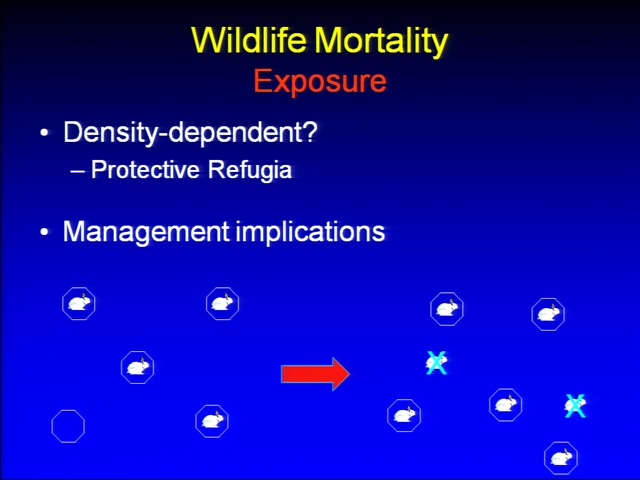 Wildlife Mortality
Exposure

• Density-dependent?
– Protective Refugia

• Management implications

X
X